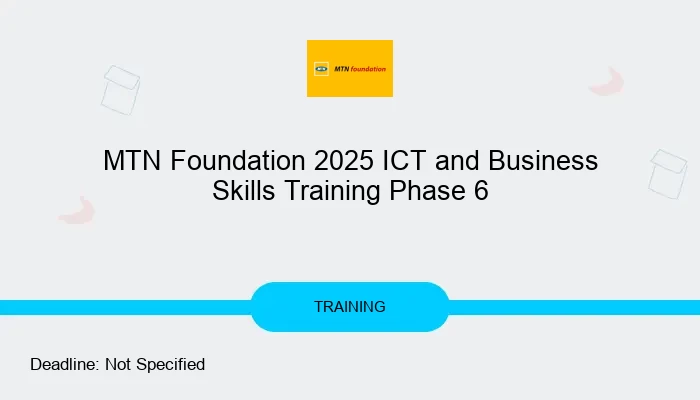 MTN foundation

MTN Foundation 2025 ICT and Business Skills Training Phase 6

TRAINING

Deadline: Not Specified